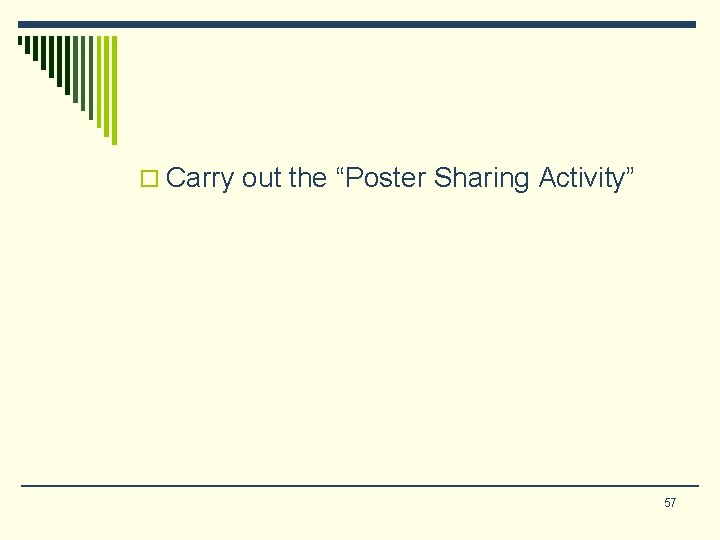 Carry out the “Poster Sharing Activity”

57